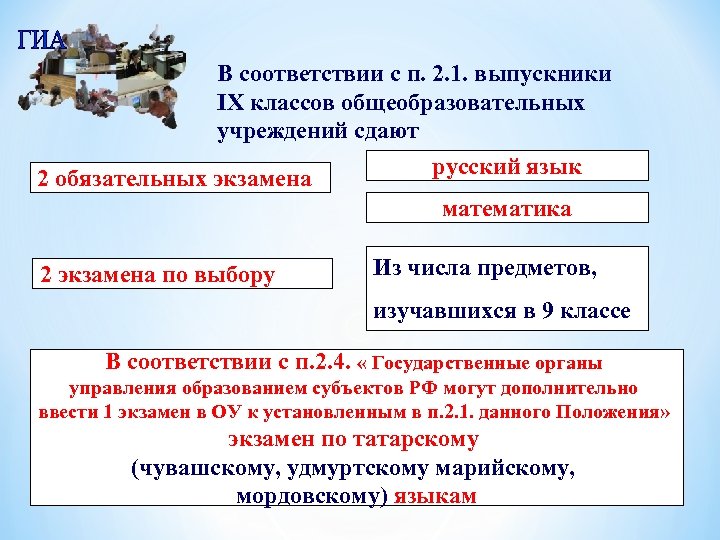 ГИА

В соответствии с п. 2.1. выпускники IX классов общеобразовательных учреждений сдают

2 обязательных экзамена

русский язык

математика

2 экзамена по выбору

Из числа предметов, изучавшихся в 9 классе

В соответствии с п.2.4. « Государственные органы управления образованием субъектов РФ могут дополнительно ввести 1 экзамен в ОУ к установленным в п.2.1. данного Положения»
экзамен по татарскому
(чувашскому, удмуртскому марийскому, мордовскому) языкам